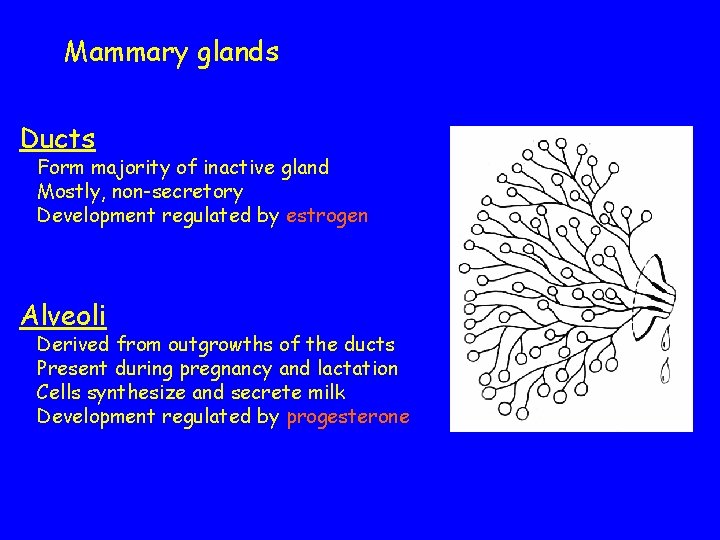 Mammary glands

Ducts
Form majority of inactive gland
Mostly, non-secretory
Development regulated by estrogen

Alveoli
Derived from outgrowths of the ducts
Present during pregnancy and lactation
Cells synthesize and secrete milk
Development regulated by progesterone